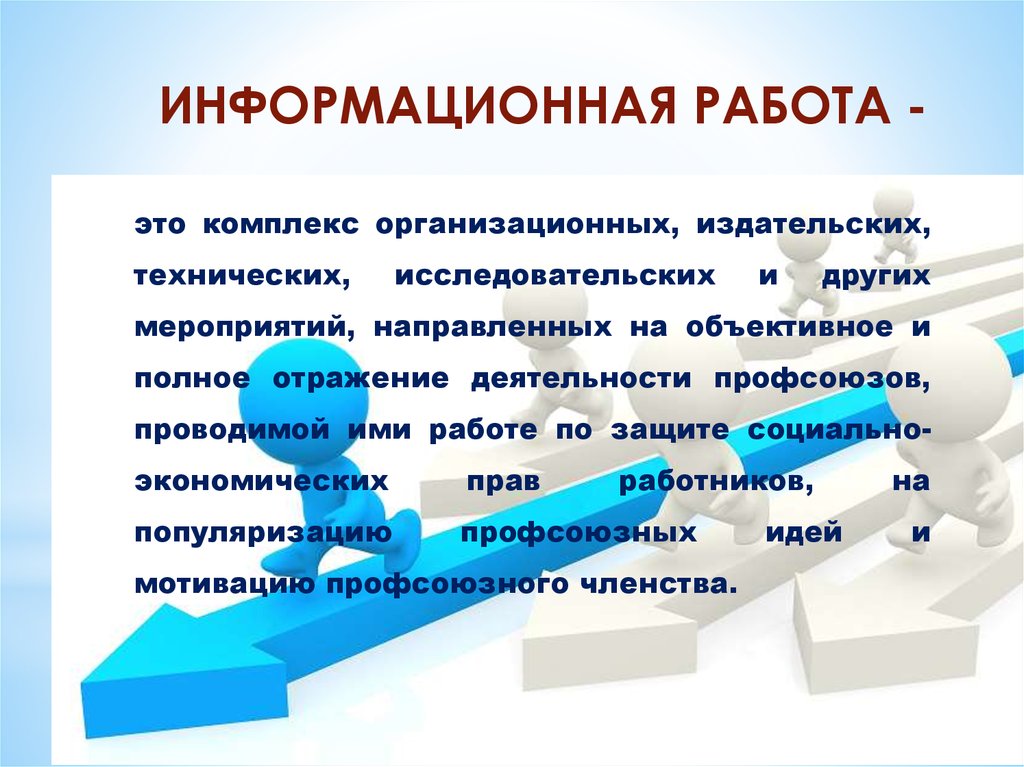 ИНФОРМАЦИОННАЯ РАБОТА -

это комплекс организационных, издательских, технических, исследовательских и других мероприятий, направленных на объективное и полное отражение деятельности профсоюзов, проводимой ими работе по защите социально-экономических прав работников, на популяризацию профсоюзных идей и мотивацию профсоюзного членства.